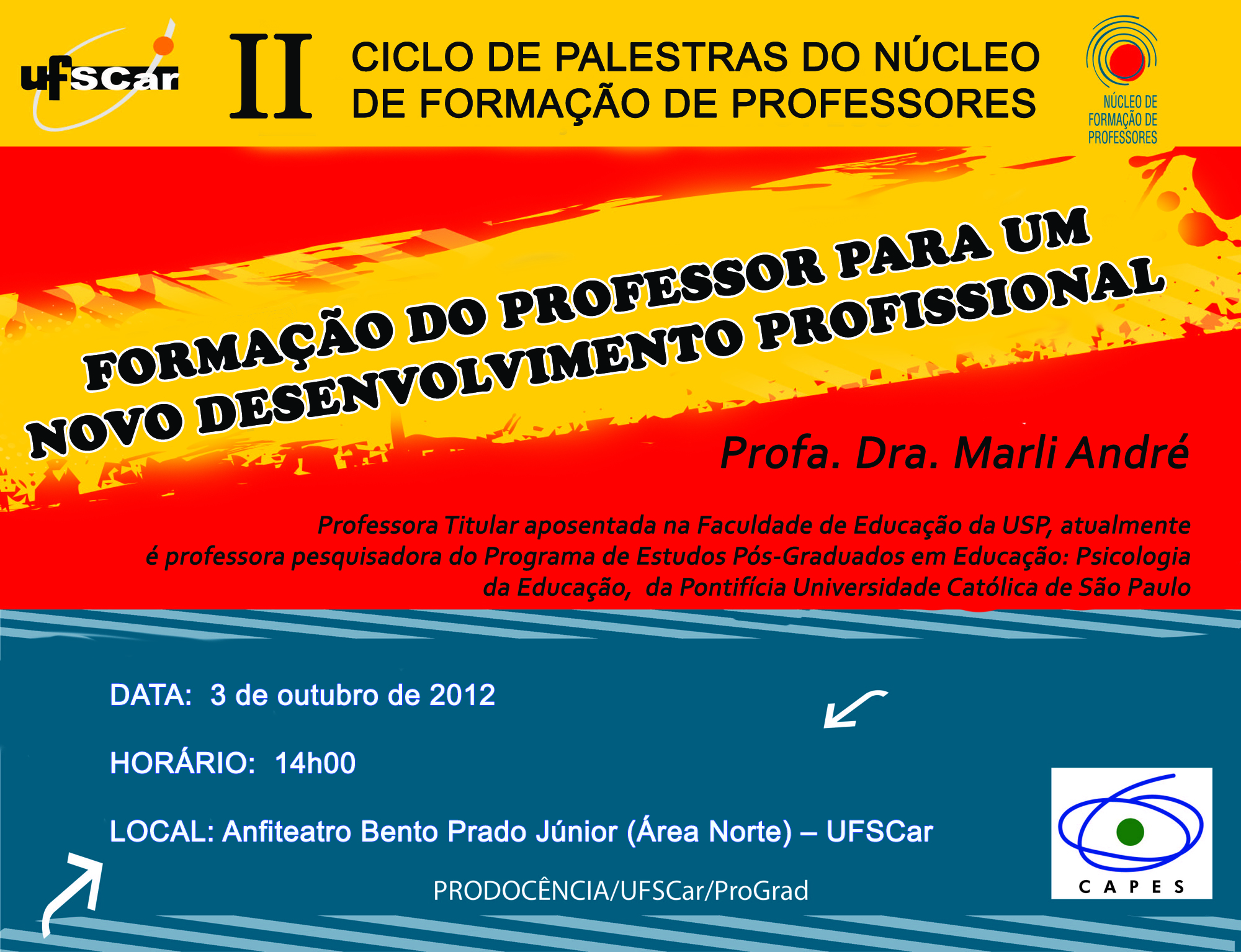 ufscar

II CICLO DE PALESTRAS DO NÚCLEO DE FORMAÇÃO DE PROFESSORES

NÚCLEO DE FORMAÇÃO DE PROFESSORES

FORMAÇÃO DO PROFESSOR PARA UM NOVO DESENVOLVIMENTO PROFISSIONAL

Profa. Dra. Marli André

Professora Titular aposentada na Faculdade de Educação da USP, atualmente é professora pesquisadora do Programa de Estudos Pós-Graduados em Educação: Psicologia da Educação, da Pontifícia Universidade Católica de São Paulo

DATA: 3 de outubro de 2012

HORÁRIO: 14h00

LOCAL: Anfiteatro Bento Prado Júnior (Área Norte) – UFSCar

PRODOCÊNCIA/UFSCar/ProGrad

CAPES